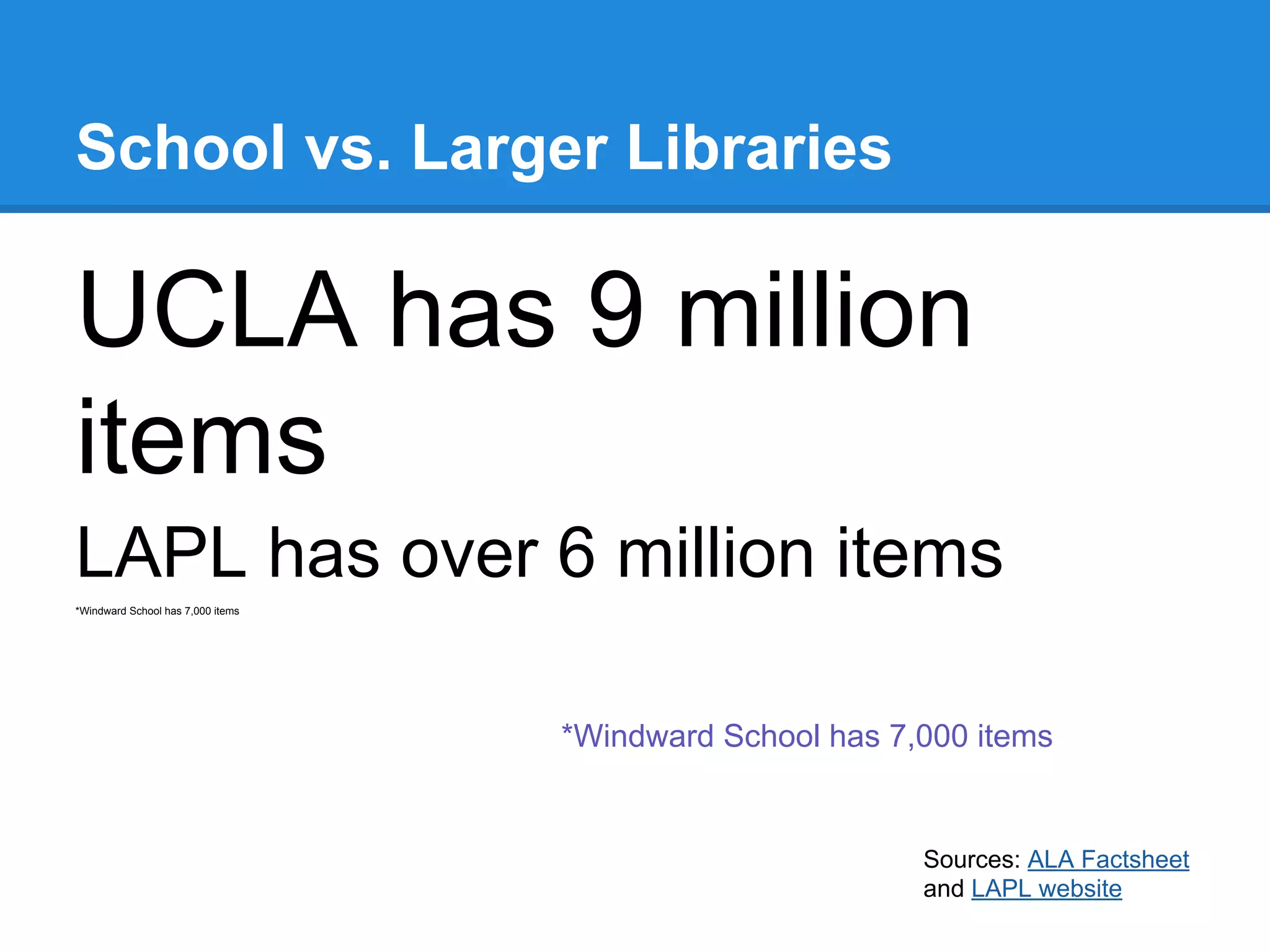 School vs. Larger Libraries

UCLA has 9 million items

LAPL has over 6 million items

*Windward School has 7,000 items

*Windward School has 7,000 items

Sources: ALA Factsheet and LAPL website